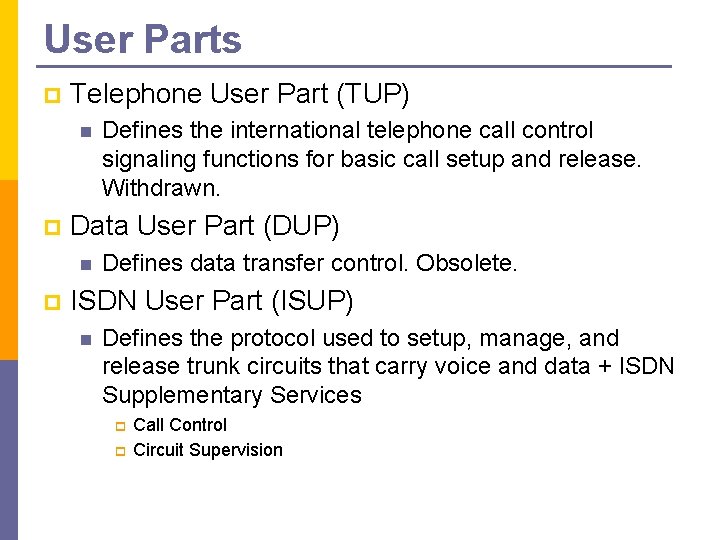 User Parts

Telephone User Part (TUP)

Defines the international telephone call control signaling functions for basic call setup and release. Withdrawn.

Data User Part (DUP)

Defines data transfer control. Obsolete.

ISDN User Part (ISUP)

Defines the protocol used to setup, manage, and release trunk circuits that carry voice and data + ISDN Supplementary Services

Call Control

Circuit Supervision